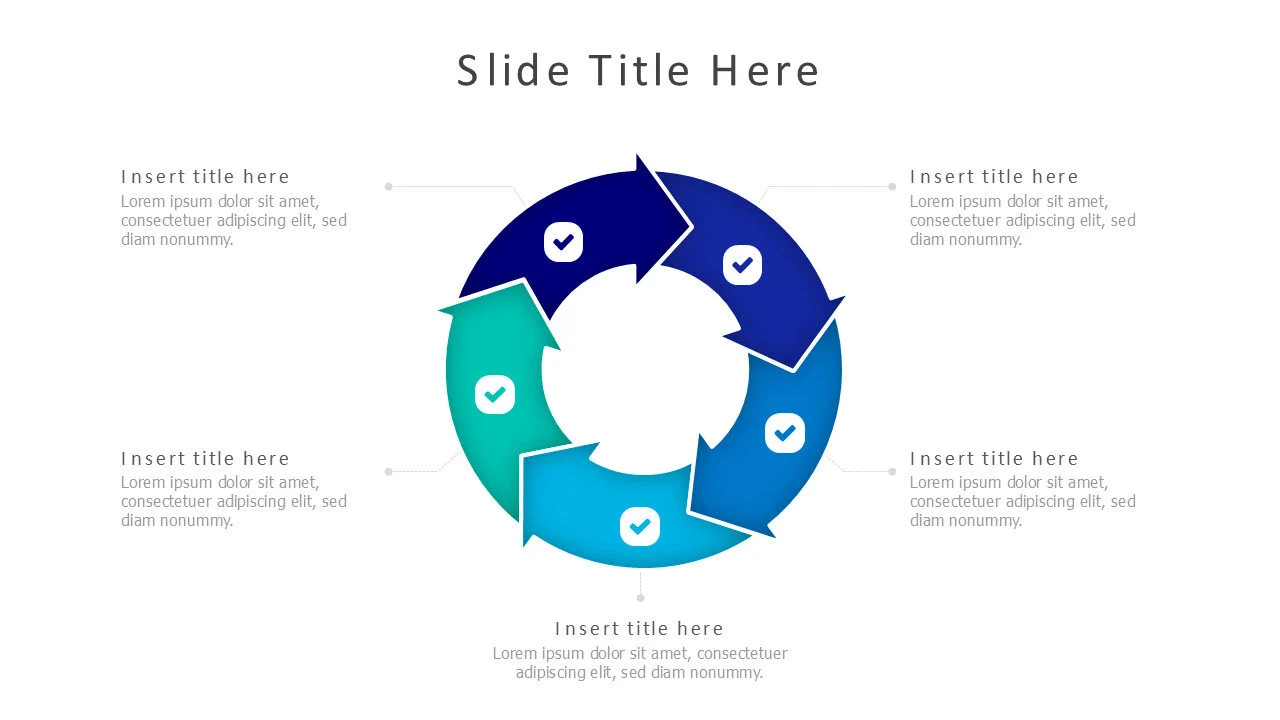 Slide Title Here

Insert title here
Lorem ipsum dolor sit amet, consectetuer adipiscing elit, sed diam nonummy.

Insert title here
Lorem ipsum dolor sit amet, consectetuer adipiscing elit, sed diam nonummy.

Insert title here
Lorem ipsum dolor sit amet, consectetuer adipiscing elit, sed diam nonummy.

Insert title here
Lorem ipsum dolor sit amet, consectetuer adipiscing elit, sed diam nonummy.

Insert title here
Lorem ipsum dolor sit amet, consectetuer adipiscing elit, sed diam nonummy.